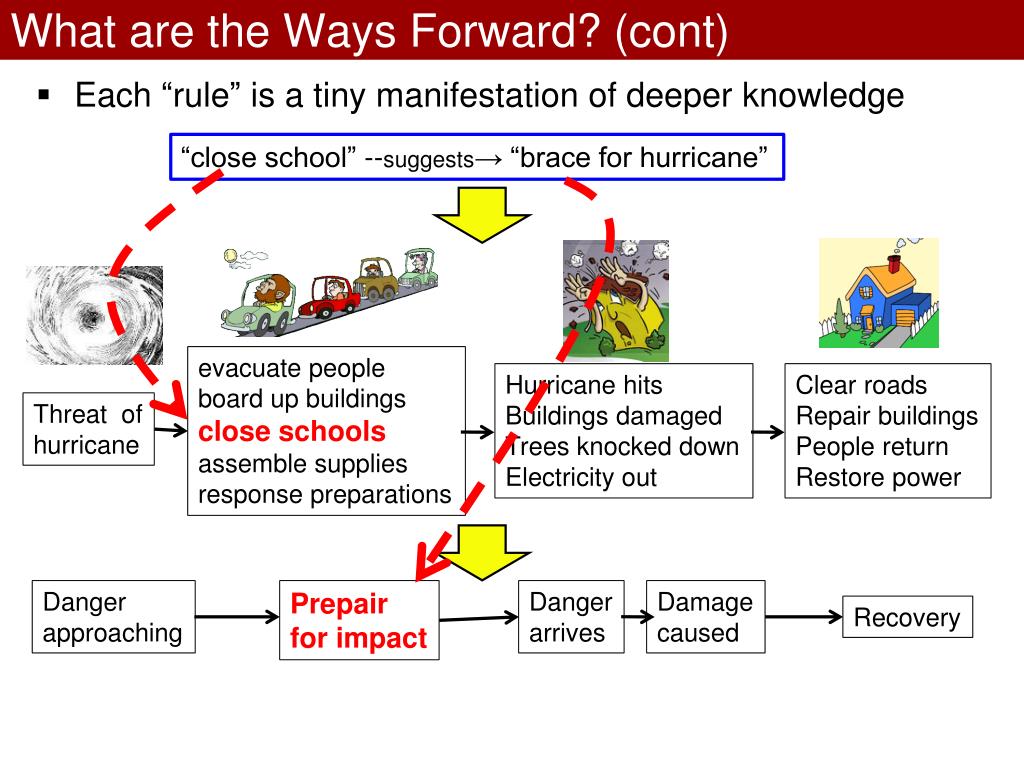 What are the Ways Forward? (cont)

▪ Each “rule” is a tiny manifestation of deeper knowledge

“close school” --suggests→ “brace for hurricane”

Threat of hurricane

evacuate people
board up buildings
close schools
assemble supplies
response preparations

Hurricane hits
Buildings damaged
Trees knocked down
Electricity out

Clear roads
Repair buildings
People return
Restore power

Danger approaching

Prepair for impact

Danger arrives

Damage caused

Recovery